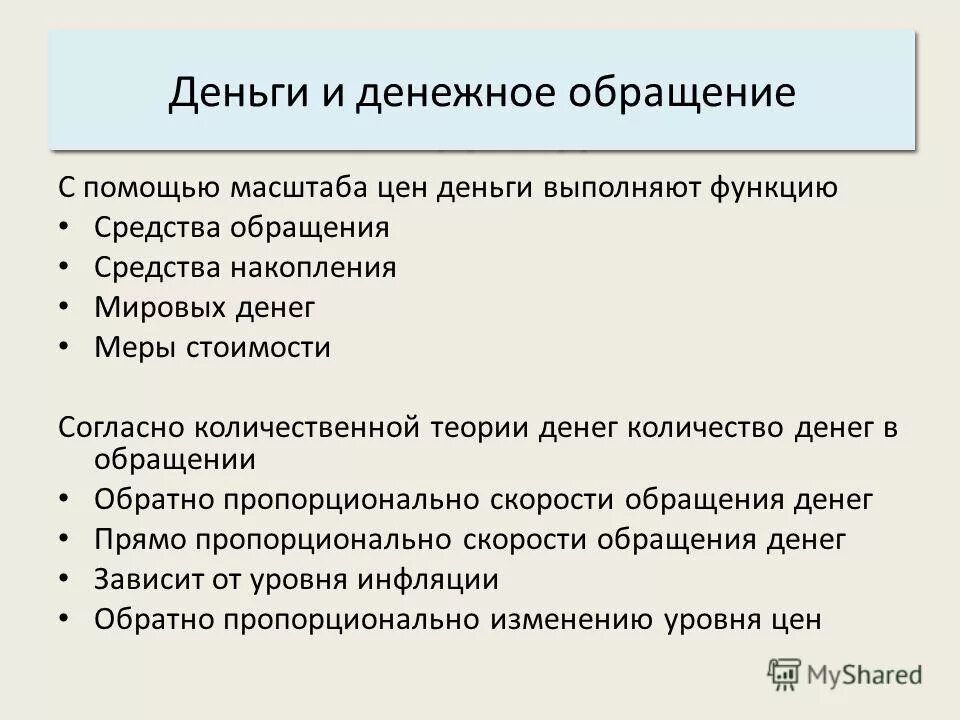 Деньги и денежное обращение

С помощью масштаба цен деньги выполняют функцию
• Средства обращения
• Средства накопления
• Мировых денег
• Меры стоимости

Согласно количественной теории денег количество денег в обращении
• Обратно пропорционально скорости обращения денег
• Прямо пропорционально скорости обращения денег
• Зависит от уровня инфляции
• Обратно пропорционально изменению уровня цен

MyShared